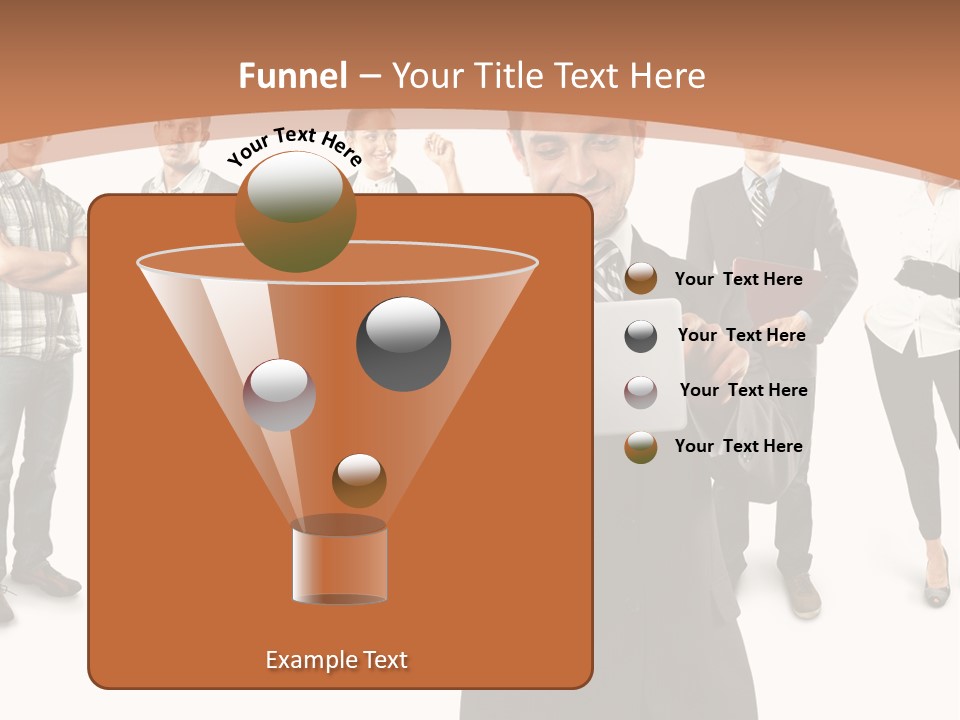 Funnel – Your Title Text Here

Your Text Here

Your Text Here

Your Text Here

Your Text Here

Your Text Here

Example Text